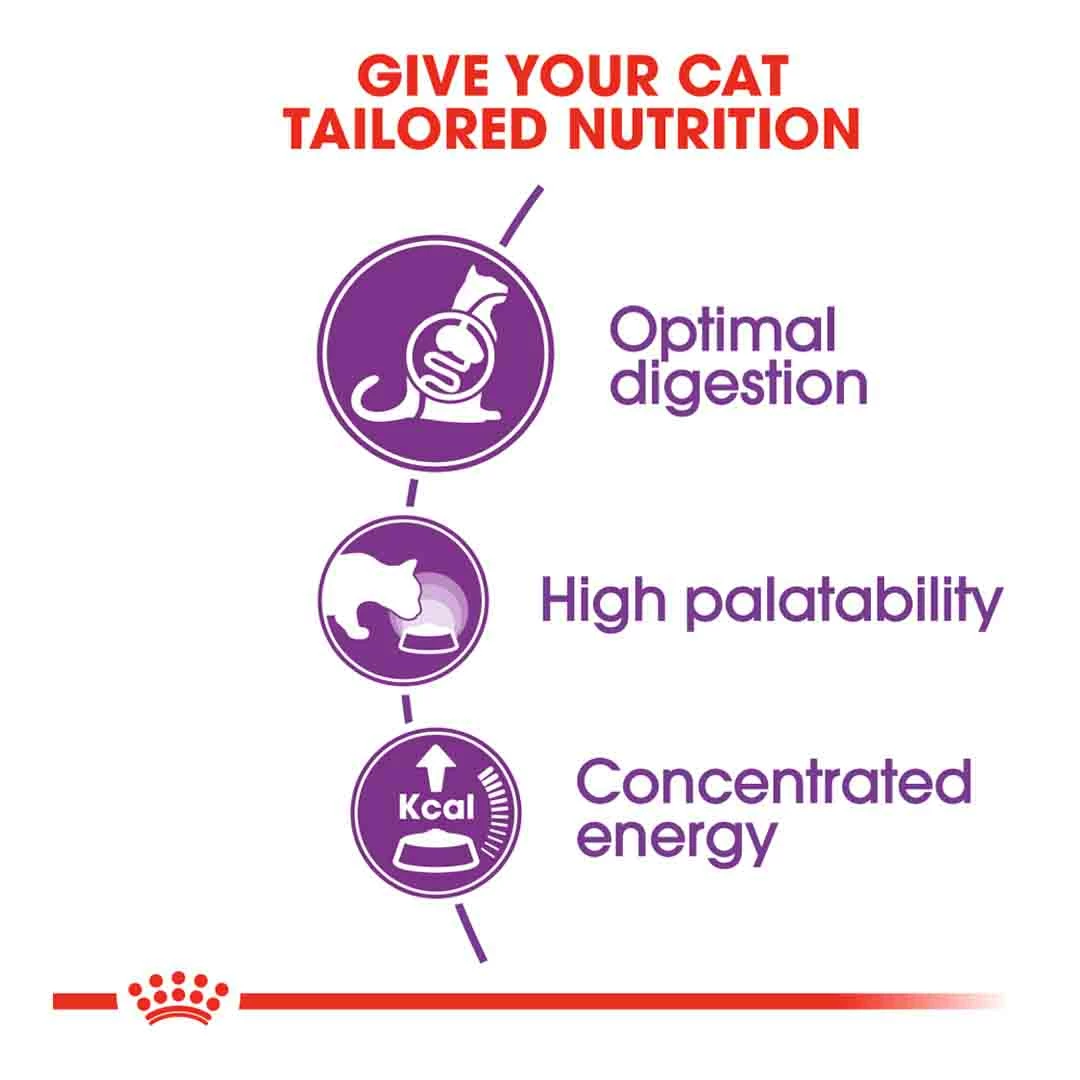 GIVE YOUR CAT TAILORED NUTRITION

Optimal digestion

High palatability

Kcal

Concentrated energy